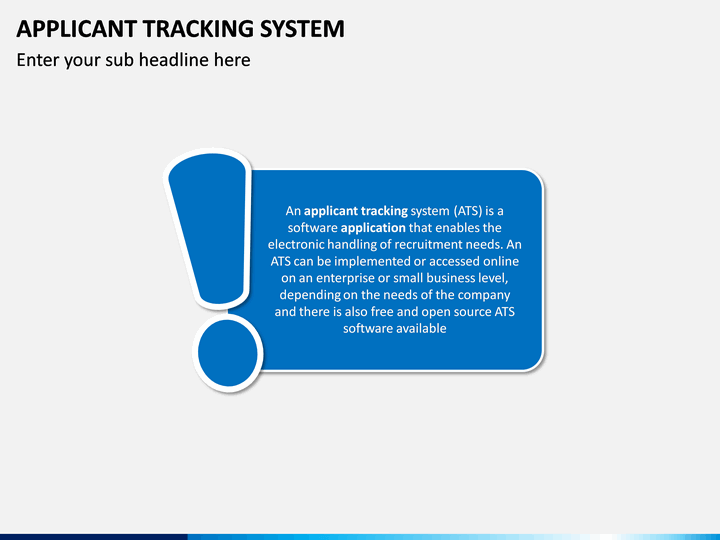 APPLICANT TRACKING SYSTEM

Enter your sub headline here

An applicant tracking system (ATS) is a software application that enables the electronic handling of recruitment needs. An ATS can be implemented or accessed online on an enterprise or small business level, depending on the needs of the company and there is also free and open source ATS software available